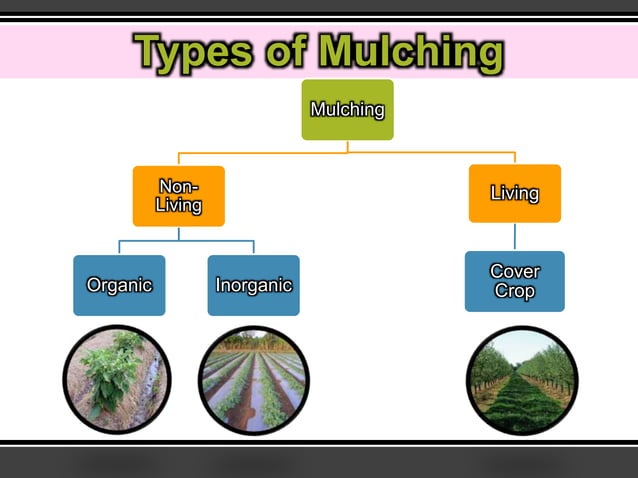 Types of Mulching

Mulching

Non-Living

Living

Organic

Inorganic

Cover Crop